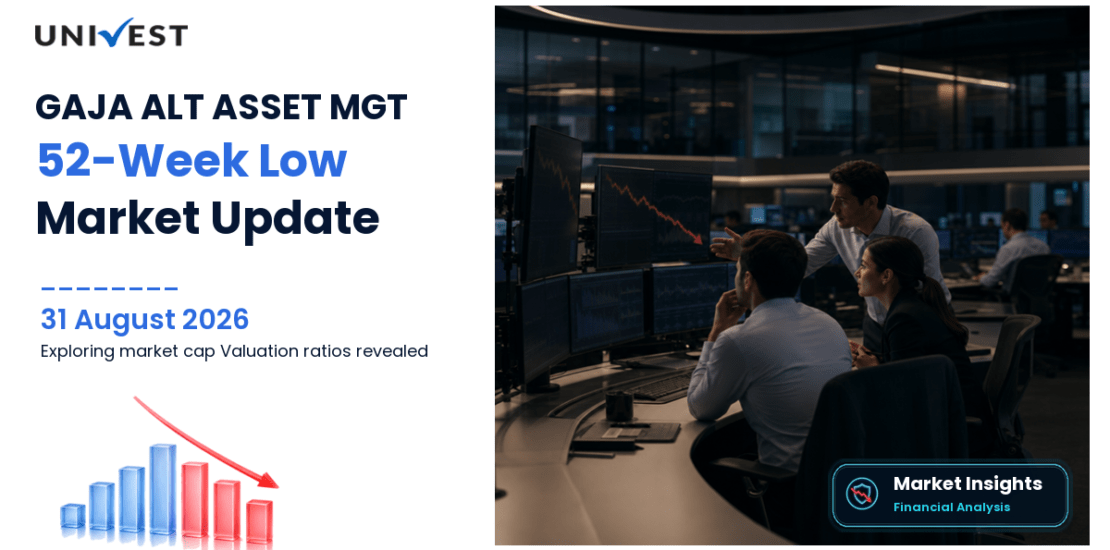 UNIVEST

GAJA ALT ASSET MGT
52-Week Low
Market Update

31 August 2026
Exploring market cap Valuation ratios revealed

Market Insights
Financial Analysis